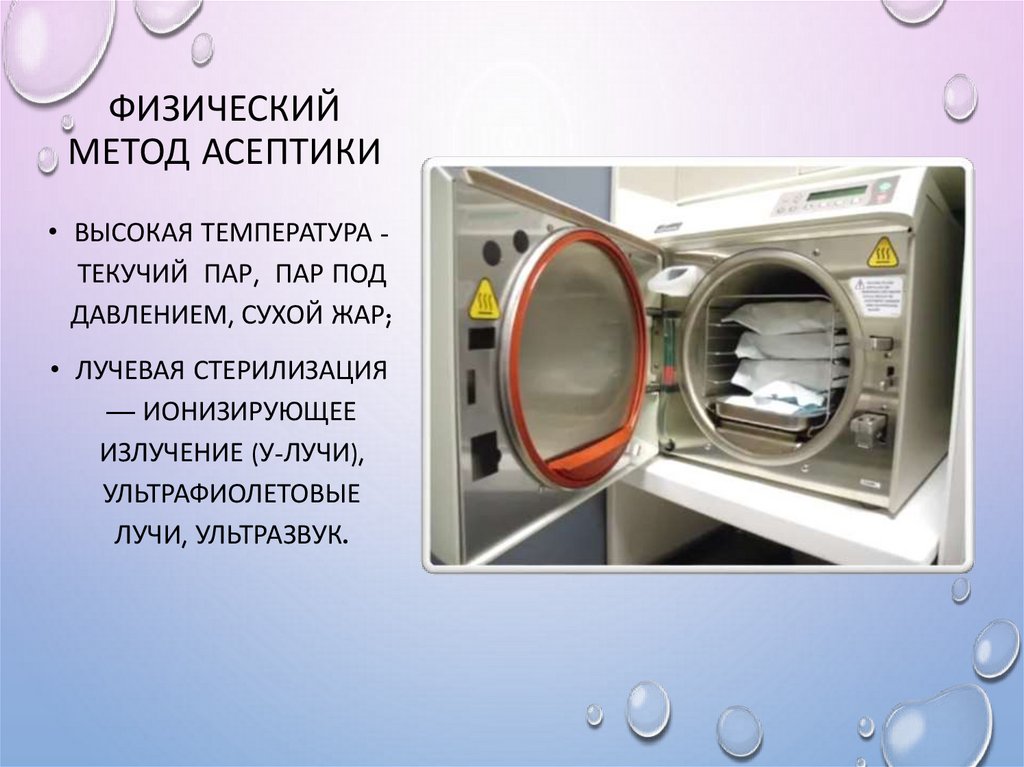 ФИЗИЧЕСКИЙ МЕТОД АСЕПТИКИ

• ВЫСОКАЯ ТЕМПЕРАТУРА - ТЕКУЧИЙ ПАР, ПАР ПОД ДАВЛЕНИЕМ, СУХОЙ ЖАР;

• ЛУЧЕВАЯ СТЕРИЛИЗАЦИЯ — ИОНИЗИРУЮЩЕЕ ИЗЛУЧЕНИЕ (У-ЛУЧИ), УЛЬТРАФИОЛЕТОВЫЕ ЛУЧИ, УЛЬТРАЗВУК.